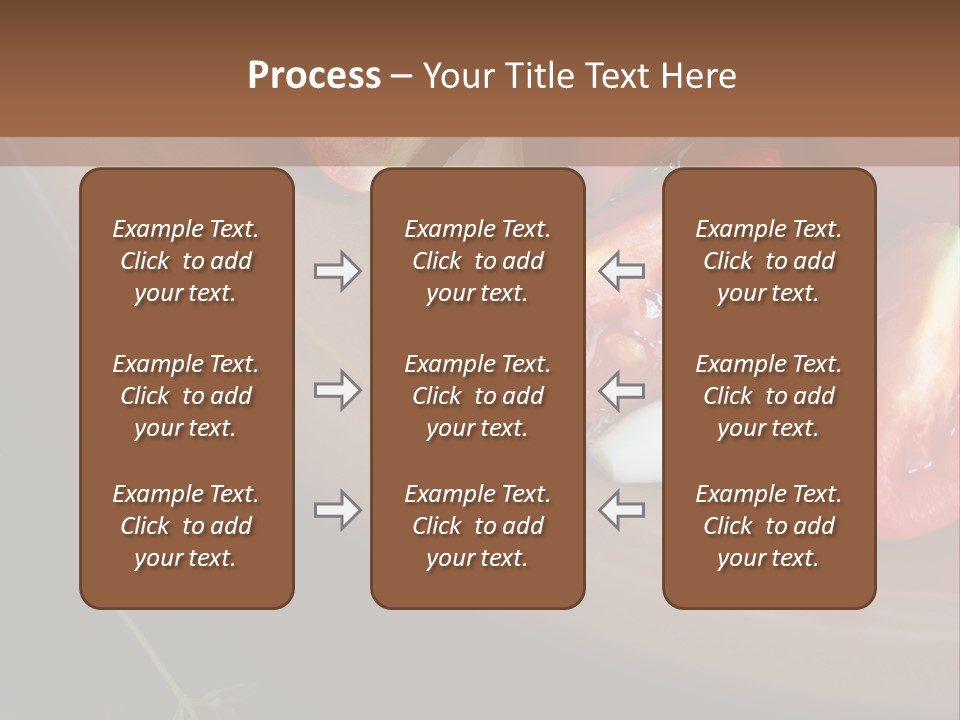 Process – Your Title Text Here

Example Text. Click to add your text.

Example Text. Click to add your text.

Example Text. Click to add your text.

Example Text. Click to add your text.

Example Text. Click to add your text.

Example Text. Click to add your text.

Example Text. Click to add your text.

Example Text. Click to add your text.

Example Text. Click to add your text.